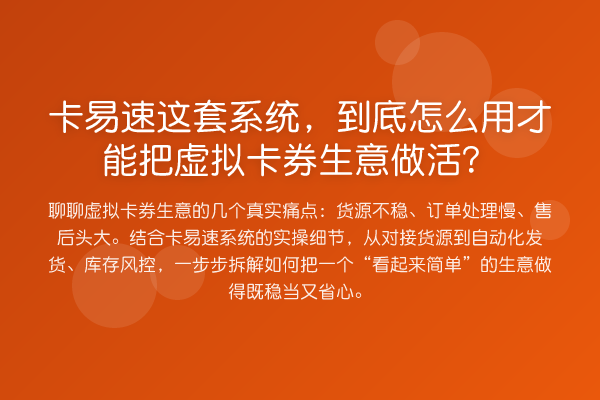 卡易速这套系统，到底怎么用才能把虚拟卡券生意做活？

聊聊虚拟卡券生意的几个真实痛点：货源不稳、订单处理慢、售后头大。结合卡易速系统的实操细节，从对接货源到自动化发货、库存风控，一步步拆解如何把一个“看起来简单”的生意做得既稳当又省心。